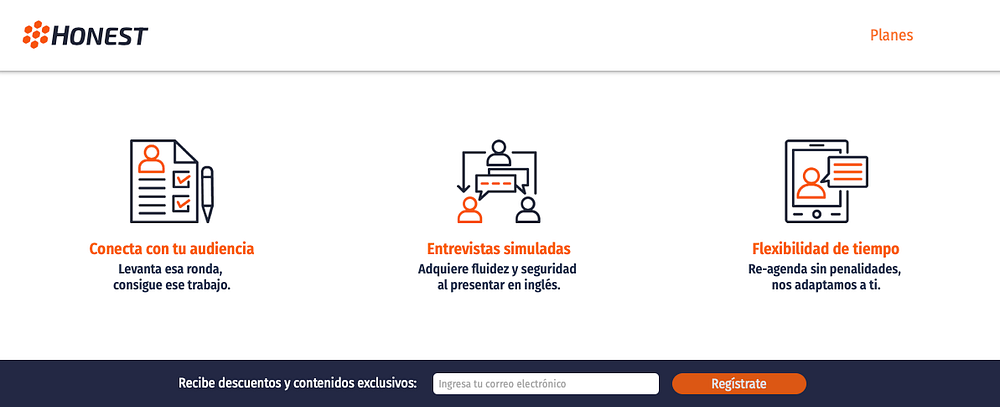 HONEST

Planes

Conecta con tu audiencia
Levanta esa ronda, consigue ese trabajo.

Entrevistas simuladas
Adquiere fluidez y seguridad al presentar en inglés.

Flexibilidad de tiempo
Re-agenda sin penalidades, nos adaptamos a ti.

Recibe descuentos y contenidos exclusivos:

Ingresa tu correo electrónico

Regístrate